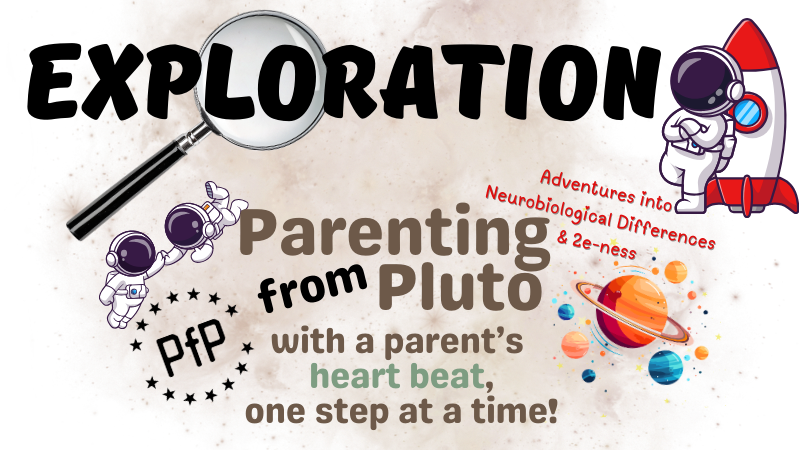 EXPLORATION

Adventures into Neurobiological Differences & 2e-ness

Parenting from Pluto

PfP

with a parent's heart beat, one step at a time!